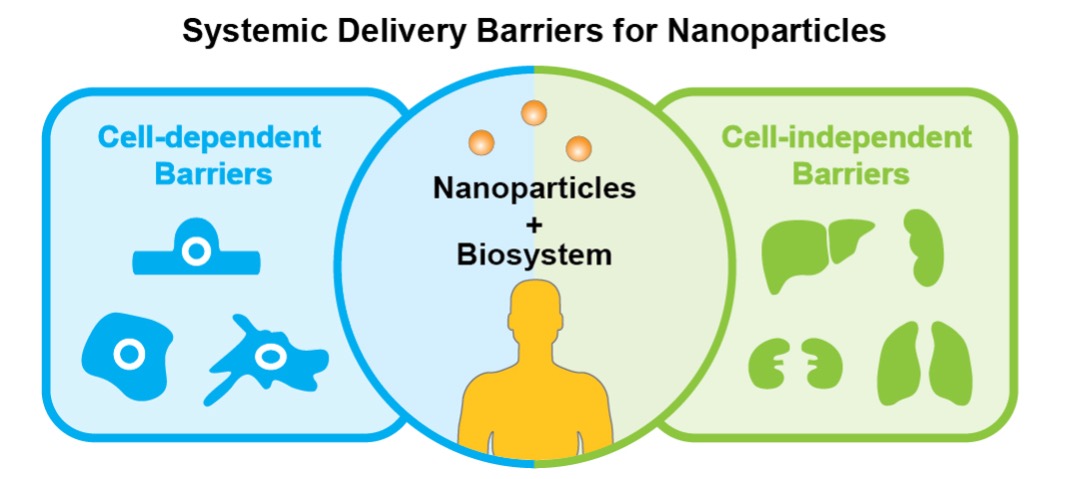 Systemic Delivery Barriers for Nanoparticles

Cell-dependent Barriers

Nanoparticles
+
Biosystem

Cell-independent Barriers